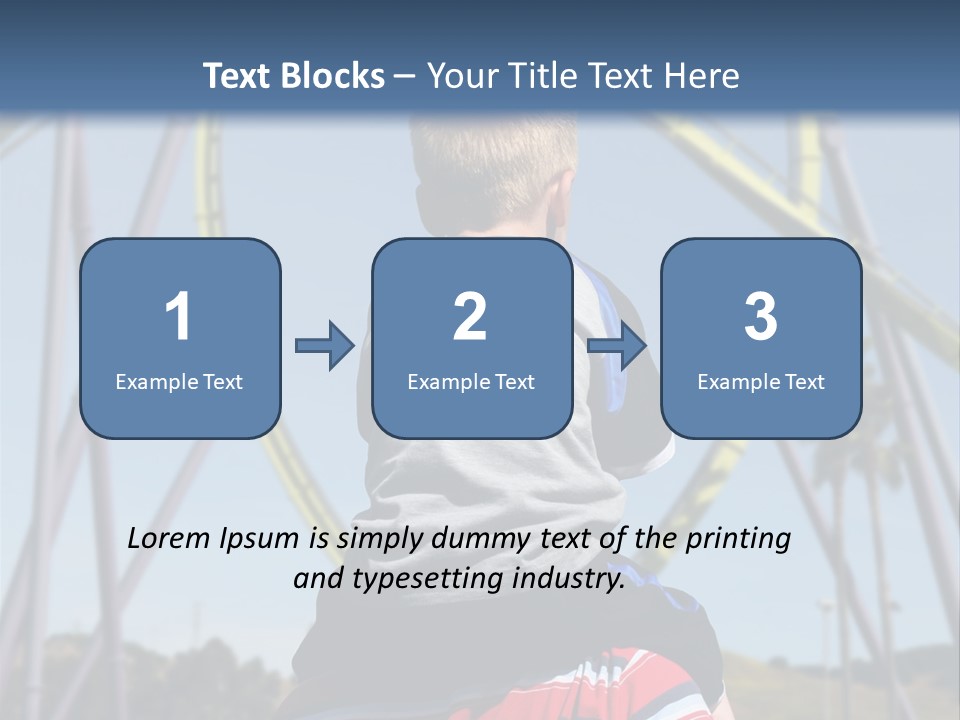 Text Blocks – Your Title Text Here

1
Example Text

2
Example Text

3
Example Text

Lorem Ipsum is simply dummy text of the printing and typesetting industry.